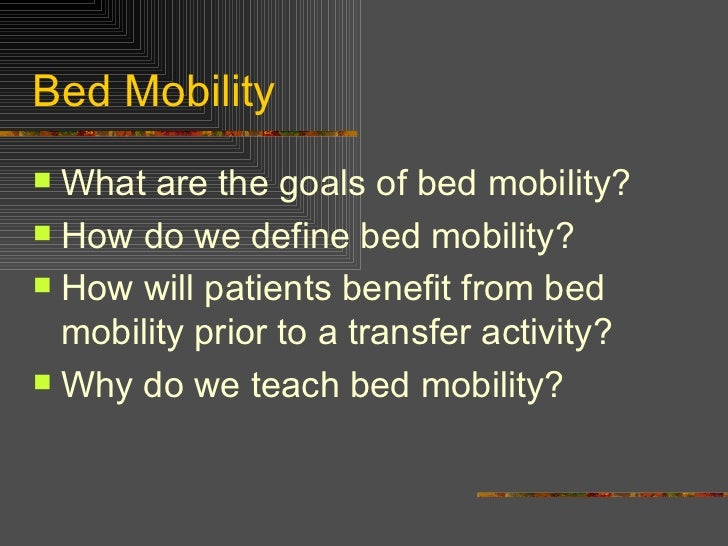 Bed Mobility

- What are the goals of bed mobility?
- How do we define bed mobility?
- How will patients benefit from bed mobility prior to a transfer activity?
- Why do we teach bed mobility?